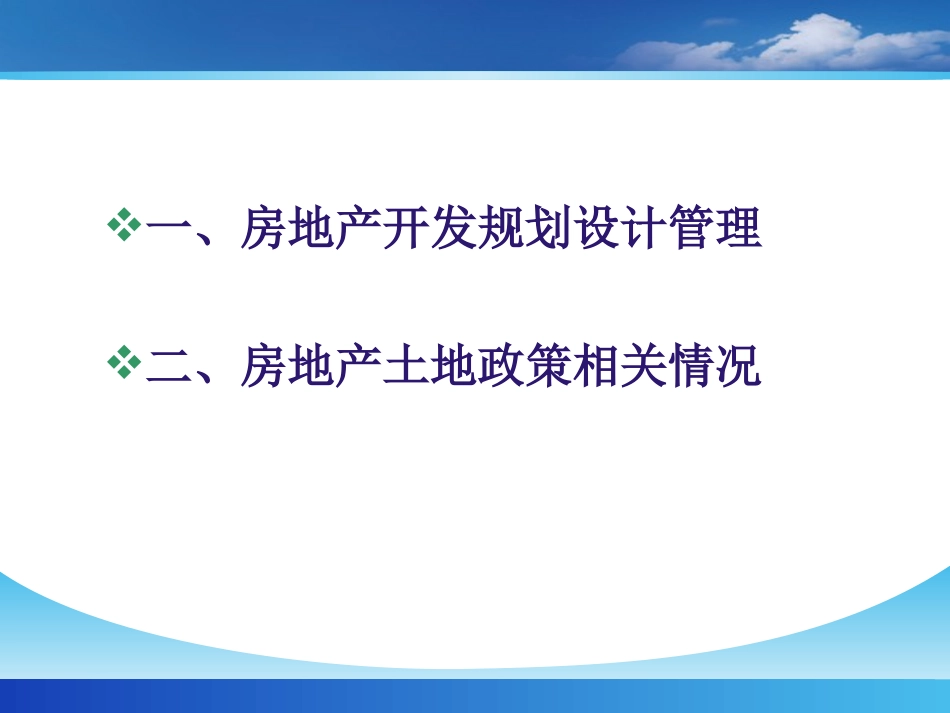 ❖一、房地产开发规划设计管理

❖二、房地产土地政策相关情况